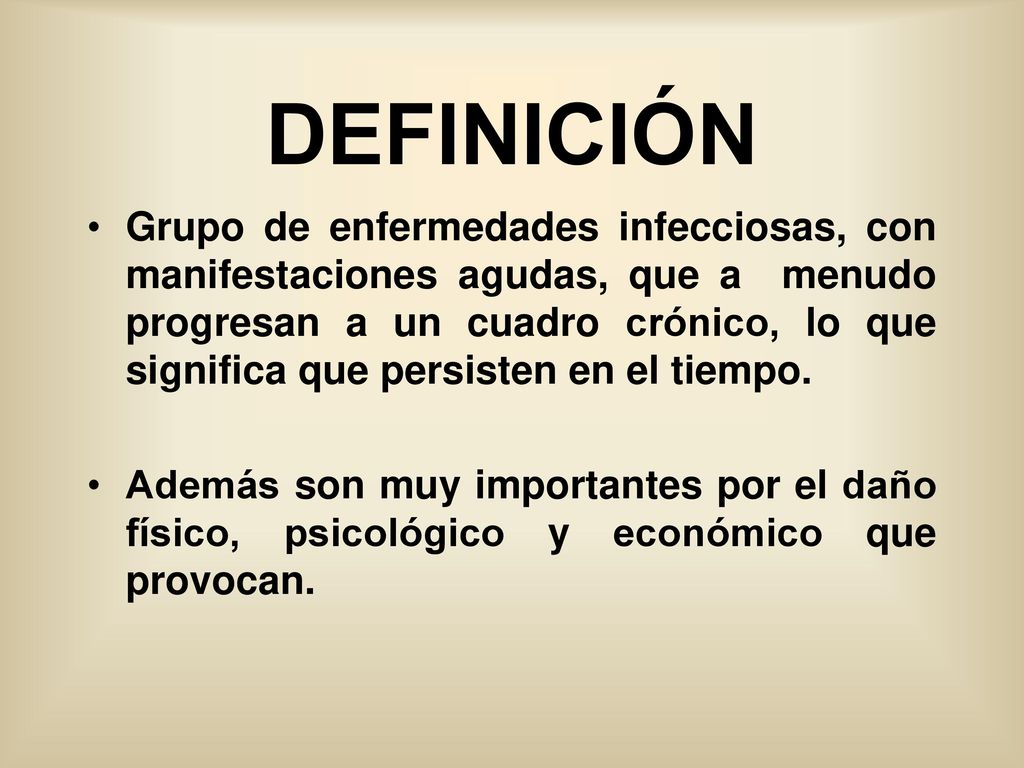 DEFINICIÓN

• Grupo de enfermedades infecciosas, con manifestaciones agudas, que a menudo progresan a un cuadro crónico, lo que significa que persisten en el tiempo.

• Además son muy importantes por el daño físico, psicológico y económico que provocan.